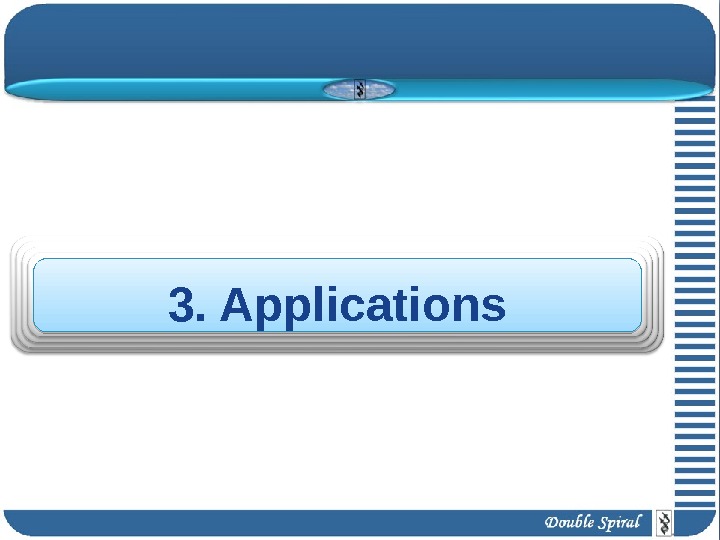 3. Applications

Double Spiral